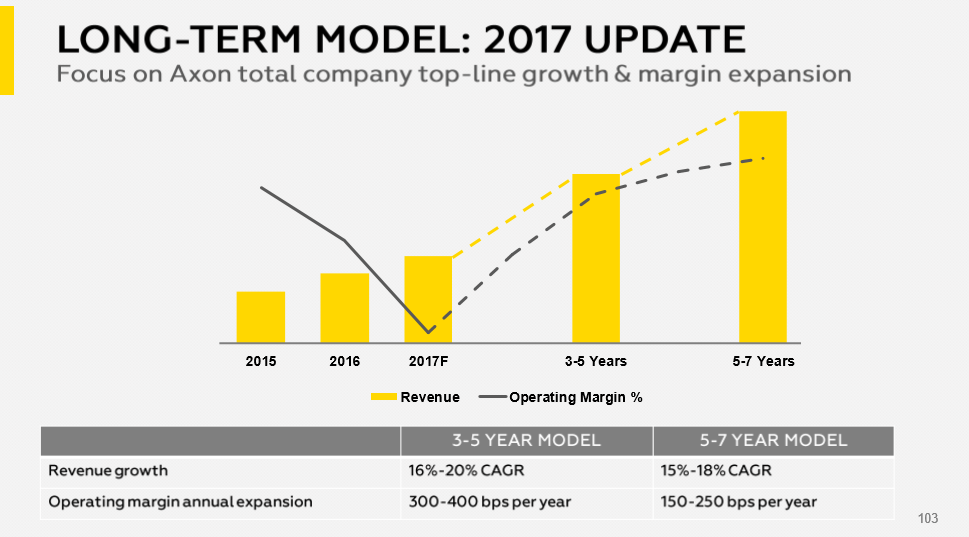 LONG-TERM MODEL: 2017 UPDATE
Focus on Axon total company top-line growth & margin expansion

2015 2016 2017F 3-5 Years 5-7 Years

Revenue Operating Margin %

| | 3-5 YEAR MODEL | 5-7 YEAR MODEL |
|---|---|---|
| Revenue growth | 16%-20% CAGR | 15%-18% CAGR |
| Operating margin annual expansion | 300-400 bps per year | 150-250 bps per year |

103